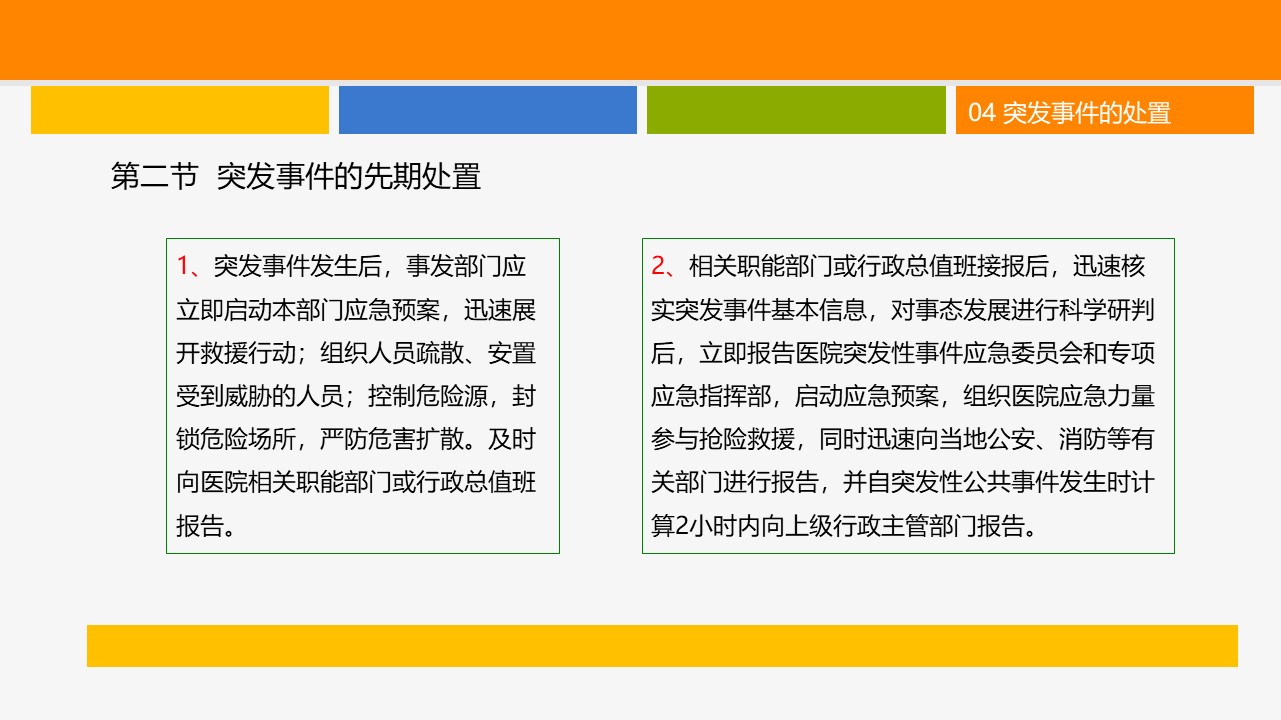 04 突发事件的处置

第二节 突发事件的先期处置

1、突发事件发生后，事发部门应立即启动本部门应急预案，迅速展开救援行动；组织人员疏散、安置受到威胁的人员；控制危险源，封锁危险场所，严防危害扩散。及时向医院相关职能部门或行政总值班报告。

2、相关职能部门或行政总值班接报后，迅速核实突发事件基本信息，对事态发展进行科学研判后，立即报告医院突发性事件应急委员会和专项应急指挥部，启动应急预案，组织医院应急力量参与抢险救援，同时迅速向当地公安、消防等有关部门进行报告，并自突发性公共事件发生时计算2小时内向上级行政主管部门报告。